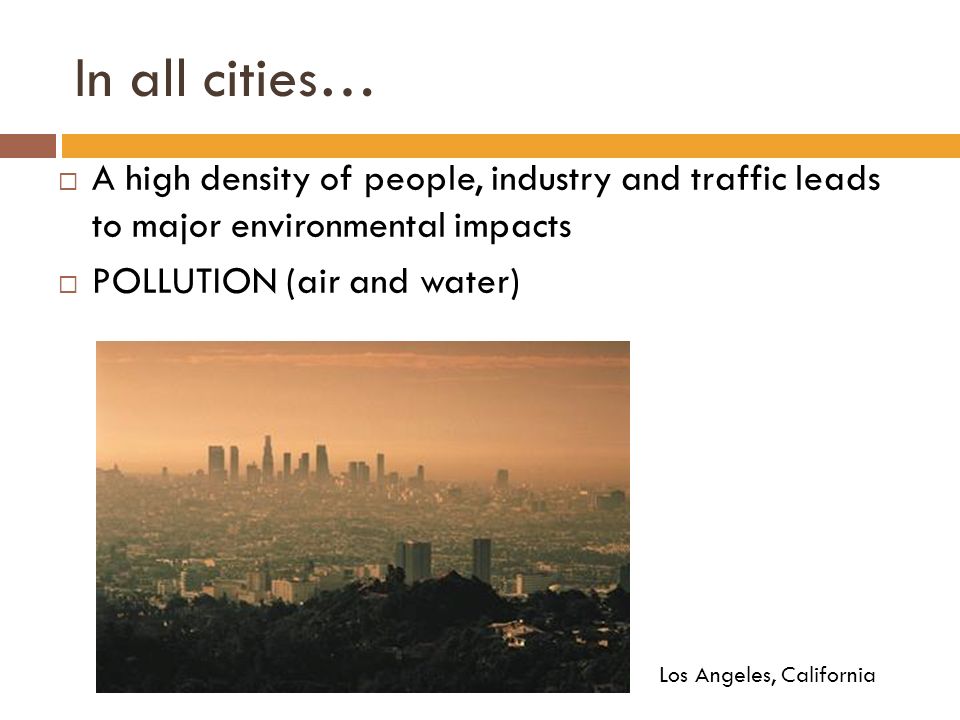 In all cities…

□ A high density of people, industry and traffic leads to major environmental impacts

□ POLLUTION (air and water)

Los Angeles, California